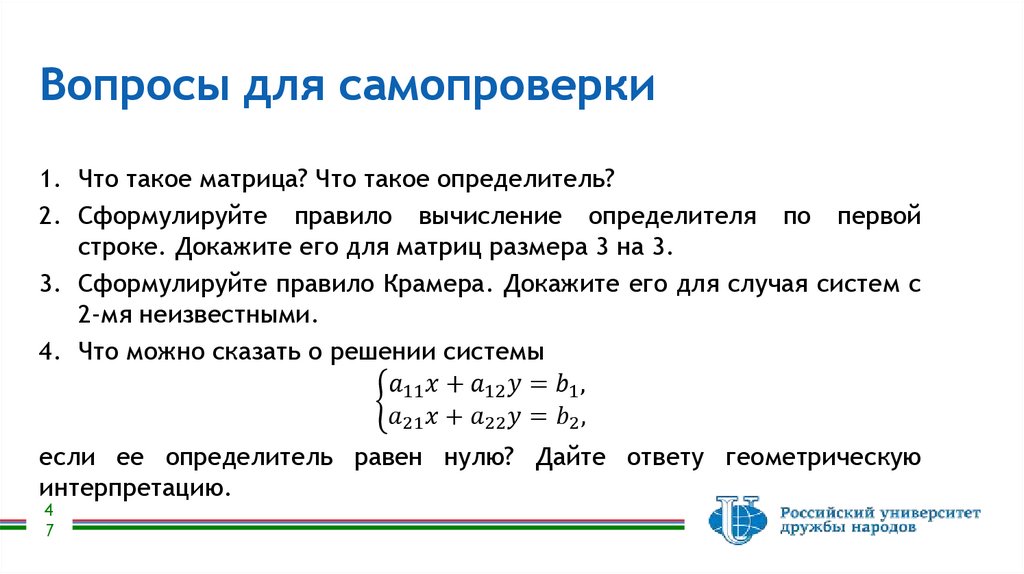 Вопросы для самопроверки

1. Что такое матрица? Что такое определитель?
2. Сформулируйте правило вычисление определителя по первой строке. Докажите его для матриц размера 3 на 3.
3. Сформулируйте правило Крамера. Докажите его для случая систем с 2-мя неизвестными.
4. Что можно сказать о решении системы

$\begin{cases} a_{11}x + a_{12}y = b_1, \\ a_{21}x + a_{22}y = b_2, \end{cases}$

если ее определитель равен нулю? Дайте ответу геометрическую интерпретацию.

47

Российский университет дружбы народов